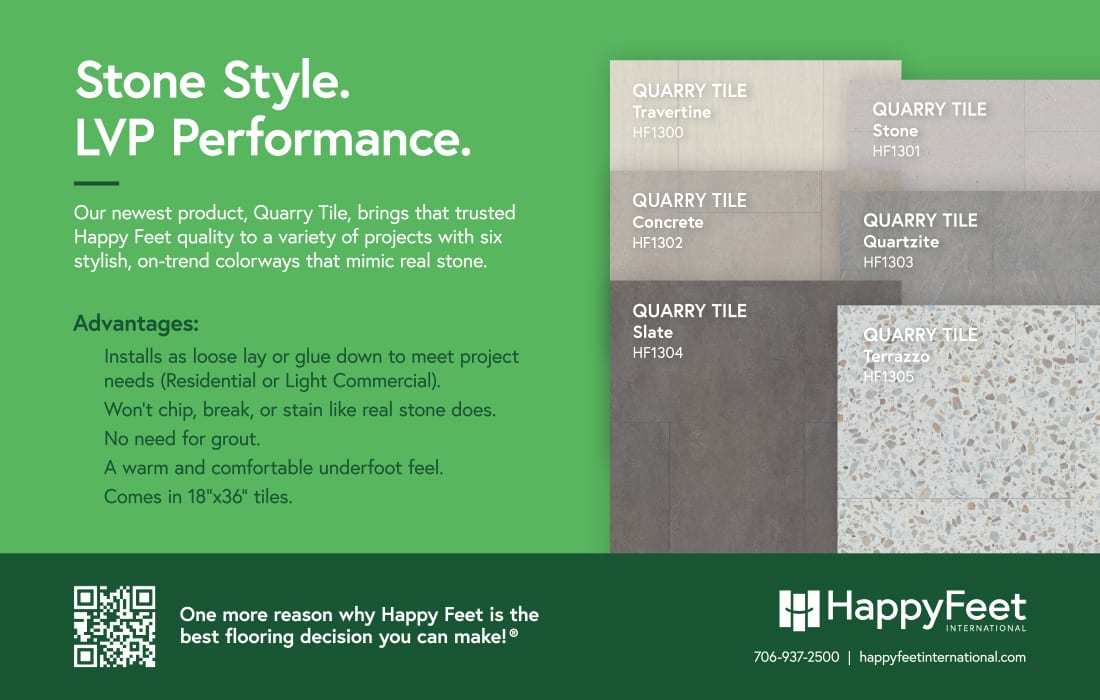 Stone Style.
LVP Performance.

Our newest product, Quarry Tile, brings that trusted Happy Feet quality to a variety of projects with six stylish, on-trend colorways that mimic real stone.

Advantages:

Installs as loose lay or glue down to meet project needs (Residential or Light Commercial).

Won't chip, break, or stain like real stone does.

No need for grout.

A warm and comfortable underfoot feel.

Comes in 18"x36" tiles.

QUARRY TILE
Travertine
HF1300

QUARRY TILE
Stone
HF1301

QUARRY TILE
Concrete
HF1302

QUARRY TILE
Quartzite
HF1303

QUARRY TILE
Slate
HF1304

QUARRY TILE
Terrazzo
HF1305

One more reason why Happy Feet is the best flooring decision you can make!®

HappyFeet
INTERNATIONAL

706-937-2500 | happyfeetinternational.com